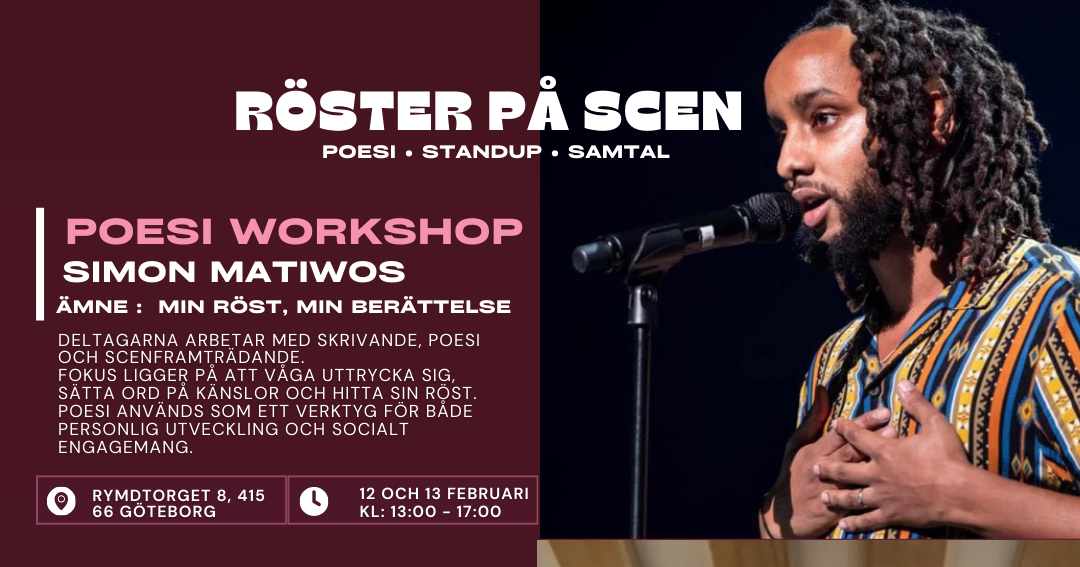 RÖSTER PÅ SCEN
POESI • STANDUP • SAMTAL

POESI WORKSHOP
SIMON MATIWOS
ÄMNE : MIN RÖST, MIN BERÄTTELSE

DELTAGARNA ARBETAR MED SKRIVANDE, POESI OCH SCENFRAMTRÄDANDE.
FOKUS LIGGER PÅ ATT VÅGA UTTRYCKA SIG, SÄTTA ORD PÅ KÄNSLOR OCH HITTA SIN RÖST.
POESI ANVÄNDS SOM ETT VERKTYG FÖR BÅDE PERSONLIG UTVECKLING OCH SOCIALT ENGAGEMANG.

RYMDTORGET 8, 415 66 GÖTEBORG

12 OCH 13 FEBRUARI
KL: 13:00 - 17:00